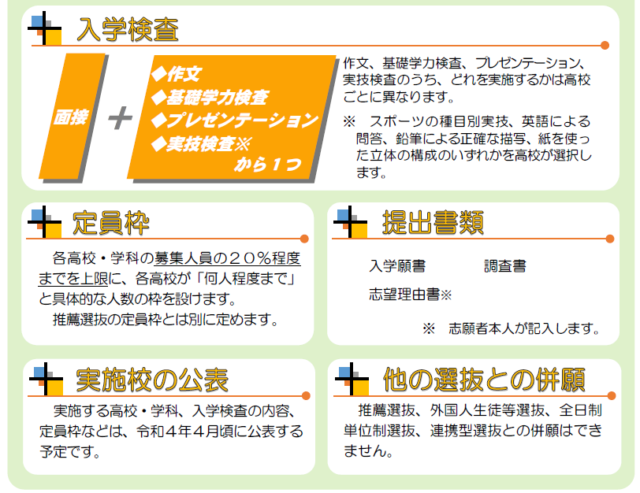 入学検査

面接

＋

◆作文
◆基礎学力検査
◆プレゼンテーション
◆実技検査※
から１つ

作文、基礎学力検査、プレゼンテーション、実技検査のうち、どれを実施するかは高校ごとに異なります。

※　スポーツの種目別実技、英語による問答、鉛筆による正確な描写、紙を使った立体の構成のいずれかを高校が選択します。

定員枠

各高校・学科の募集人員の２０％程度までを上限に、各高校が「何人程度まで」と具体的な人数の枠を設けます。
推薦選抜の定員枠とは別に定めます。

提出書類

入学願書　　調査書
志望理由書※

※　志願者本人が記入します。

実施校の公表

実施する高校・学科、入学検査の内容、定員枠などは、令和４年４月頃に公表する予定です。

他の選抜との併願

推薦選抜、外国人生徒等選抜、全日制単位制選抜、連携型選抜との併願はできません。